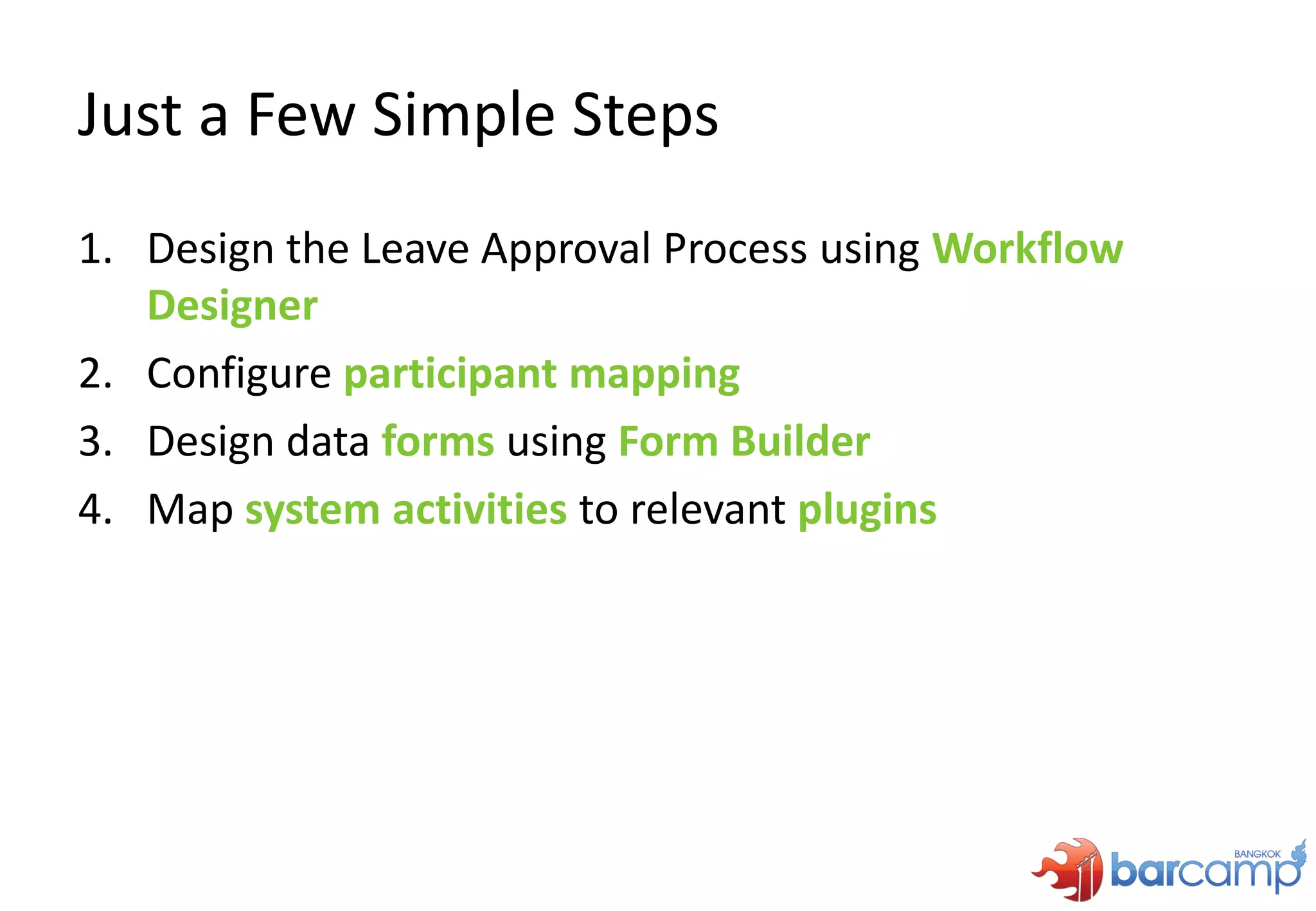 Just a Few Simple Steps

1. Design the Leave Approval Process using Workflow Designer
2. Configure participant mapping
3. Design data forms using Form Builder
4. Map system activities to relevant plugins

BANGKOK
barcamp